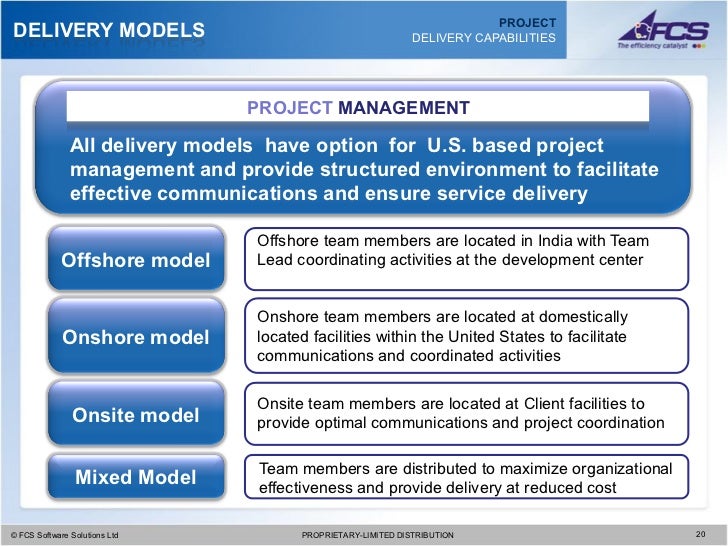 DELIVERY MODELS

PROJECT
DELIVERY CAPABILITIES

FCS
The efficiency catalyst

PROJECT MANAGEMENT

All delivery models have option for U.S. based project management and provide structured environment to facilitate effective communications and ensure service delivery

Offshore model

Offshore team members are located in India with Team Lead coordinating activities at the development center

Onshore model

Onshore team members are located at domestically located facilities within the United States to facilitate communications and coordinated activities

Onsite model

Onsite team members are located at Client facilities to provide optimal communications and project coordination

Mixed Model

Team members are distributed to maximize organizational effectiveness and provide delivery at reduced cost

© FCS Software Solutions Ltd

PROPRIETARY-LIMITED DISTRIBUTION

20